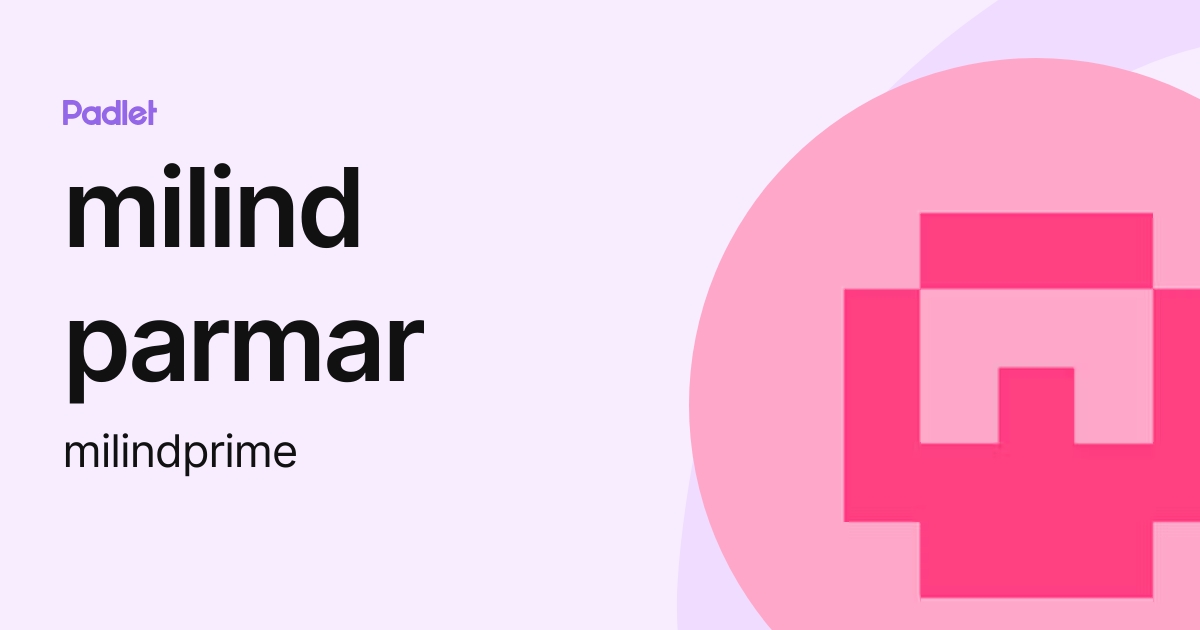 Padlet

milind parmar

milindprime